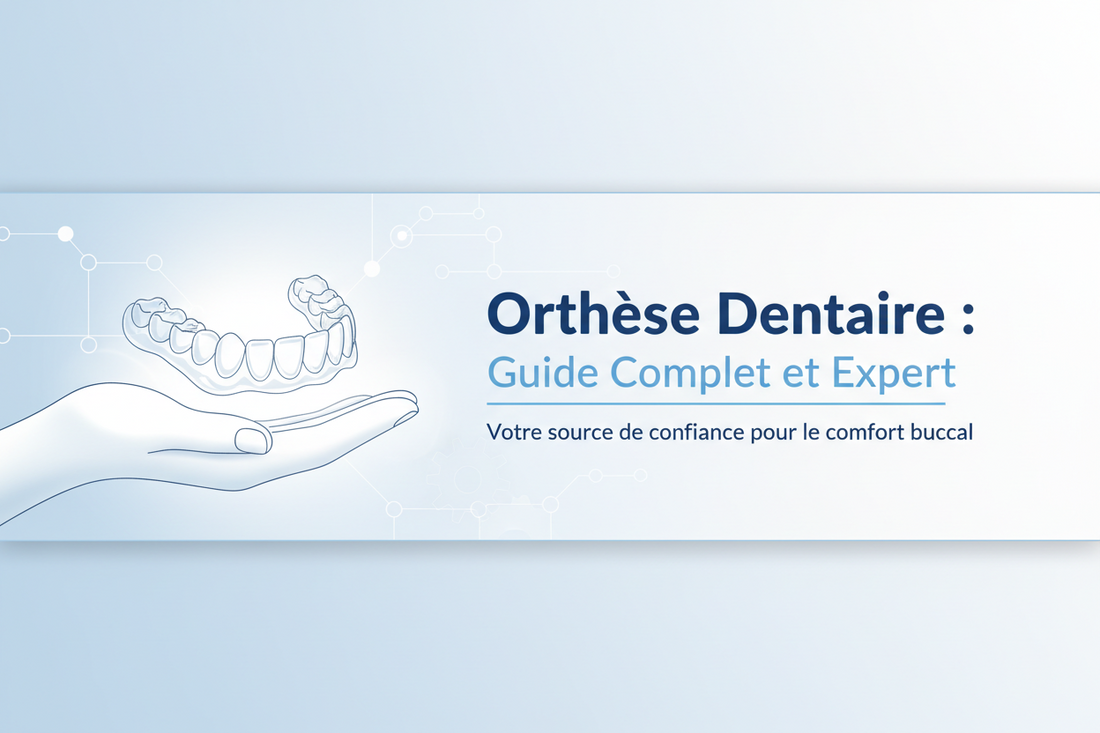 Orthèse Dentaire :
Guide Complet et Expert

Votre source de confiance pour le comfort buccal